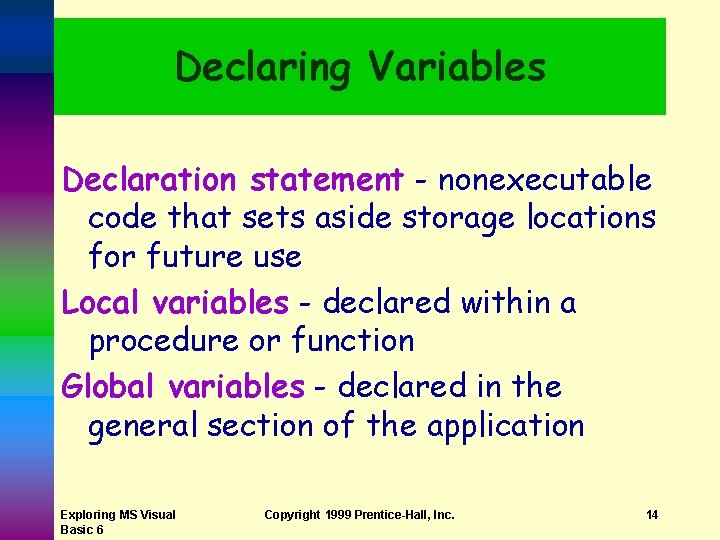 Declaring Variables

Declaration statement - nonexecutable code that sets aside storage locations for future use

Local variables - declared within a procedure or function

Global variables - declared in the general section of the application

Exploring MS Visual Basic 6

Copyright 1999 Prentice-Hall, Inc.

14